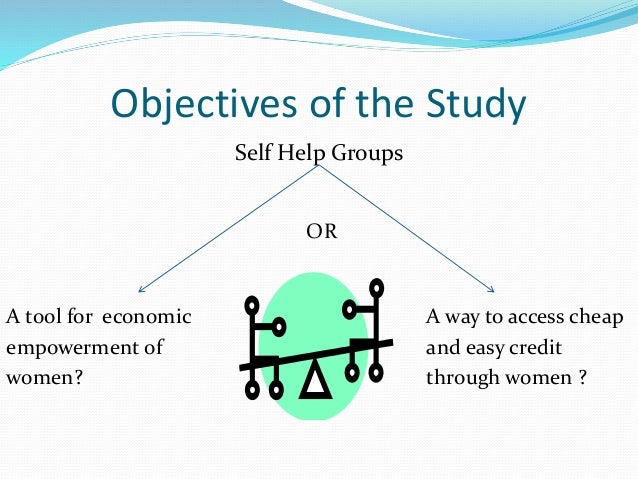 Objectives of the Study

Self Help Groups

OR

A tool for economic empowerment of women?

A way to access cheap and easy credit through women ?